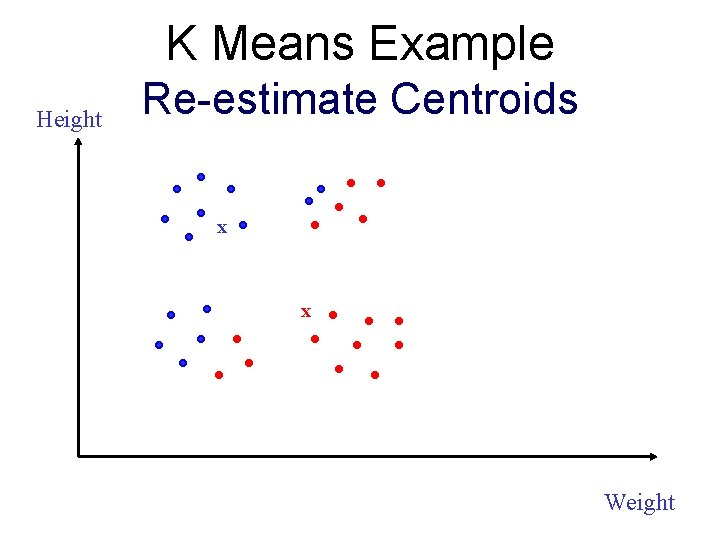 K Means Example
Re-estimate Centroids

Height

x

x

Weight